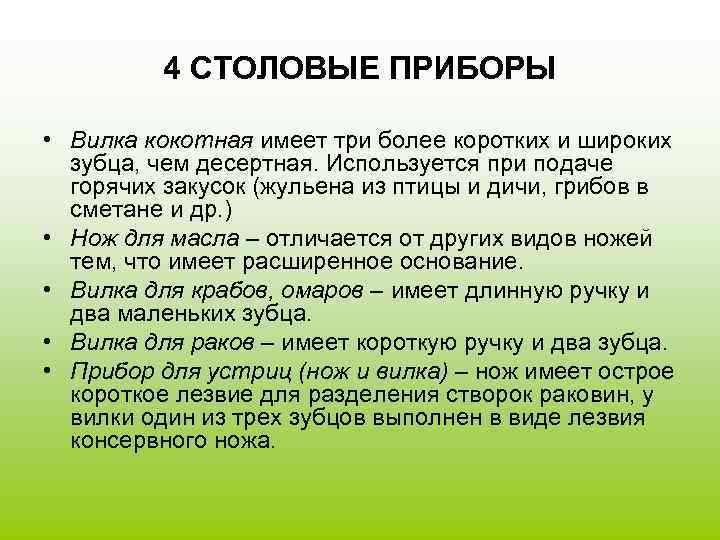 4 СТОЛОВЫЕ ПРИБОРЫ

• Вилка кокотная имеет три более коротких и широких зубца, чем десертная. Используется при подаче горячих закусок (жульена из птицы и дичи, грибов в сметане и др.)
• Нож для масла – отличается от других видов ножей тем, что имеет расширенное основание.
• Вилка для крабов, омаров – имеет длинную ручку и два маленьких зубца.
• Вилка для раков – имеет короткую ручку и два зубца.
• Прибор для устриц (нож и вилка) – нож имеет острое короткое лезвие для разделения створок раковин, у вилки один из трех зубцов выполнен в виде лезвия консервного ножа.